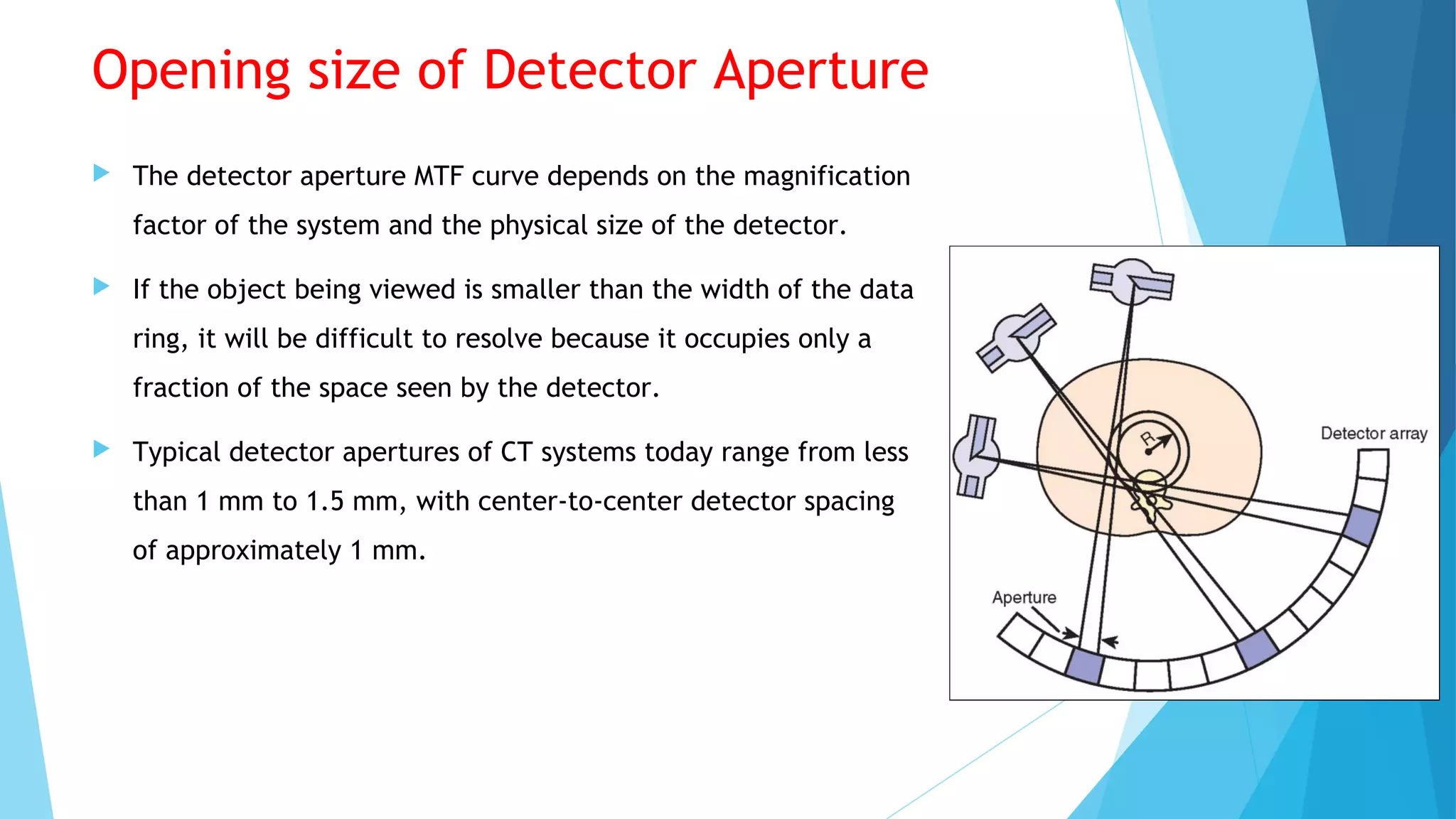 Opening size of Detector Aperture

The detector aperture MTF curve depends on the magnification factor of the system and the physical size of the detector.

If the object being viewed is smaller than the width of the data ring, it will be difficult to resolve because it occupies only a fraction of the space seen by the detector.

Typical detector apertures of CT systems today range from less than 1 mm to 1.5 mm, with center-to-center detector spacing of approximately 1 mm.

R

Detector array

Aperture